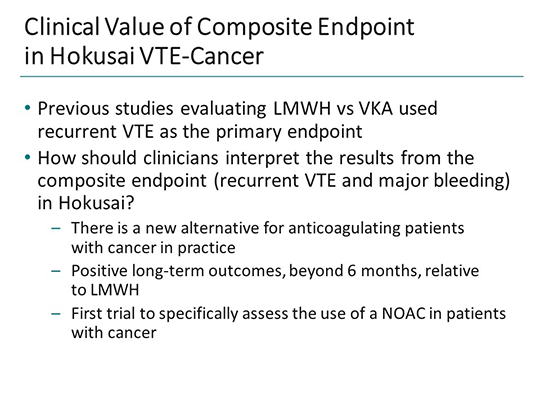 Clinical Value of Composite Endpoint in Hokusai VTE-Cancer

• Previous studies evaluating LMWH vs VKA used recurrent VTE as the primary endpoint

• How should clinicians interpret the results from the composite endpoint (recurrent VTE and major bleeding) in Hokusai?

– There is a new alternative for anticoagulating patients with cancer in practice

– Positive long-term outcomes, beyond 6 months, relative to LMWH

– First trial to specifically assess the use of a NOAC in patients with cancer